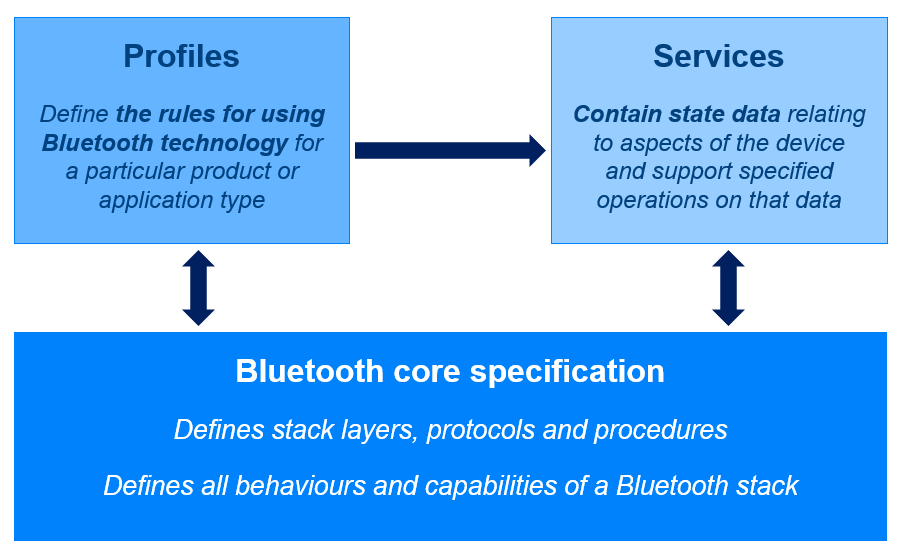 Profiles

Define the rules for using Bluetooth technology for a particular product or application type

Services

Contain state data relating to aspects of the device and support specified operations on that data

Bluetooth core specification

Defines stack layers, protocols and procedures

Defines all behaviours and capabilities of a Bluetooth stack